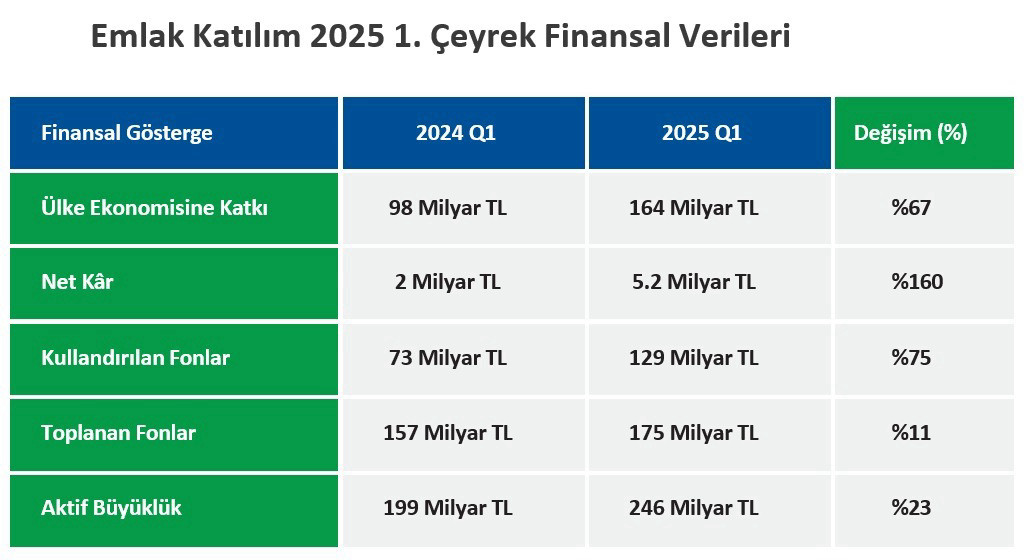 Emlak Katılım 2025 1. Çeyrek Finansal Verileri

| Finansal Gösterge | 2024 Q1 | 2025 Q1 | Değişim (%) |
|---|---|---|---|
| Ülke Ekonomisine Katkı | 98 Milyar TL | 164 Milyar TL | %67 |
| Net Kâr | 2 Milyar TL | 5.2 Milyar TL | %160 |
| Kullandırılan Fonlar | 73 Milyar TL | 129 Milyar TL | %75 |
| Toplanan Fonlar | 157 Milyar TL | 175 Milyar TL | %11 |
| Aktif Büyüklük | 199 Milyar TL | 246 Milyar TL | %23 |